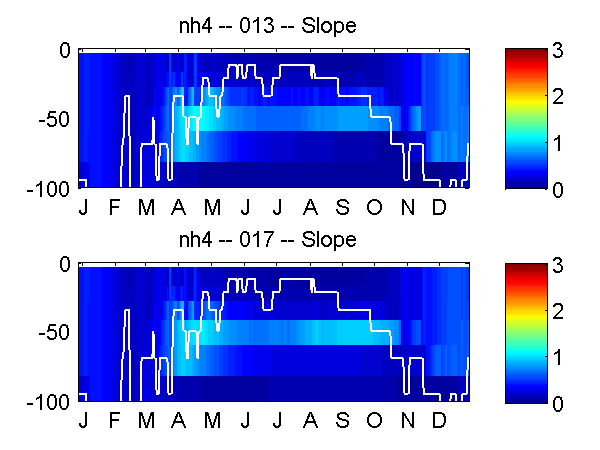 nh4 -- 013 -- Slope

0
-50
-100

J F M A M J J A S O N D

3
2
1
0

nh4 -- 017 -- Slope

0
-50
-100

J F M A M J J A S O N D

3
2
1
0